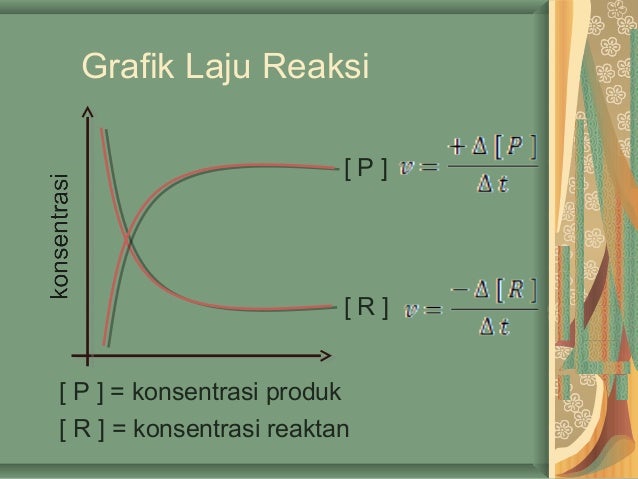 Grafik Laju Reaksi

konsentrasi

[ P ] $v = \frac{+\Delta[P]}{\Delta t}$

[ R ] $v = \frac{-\Delta[R]}{\Delta t}$

[ P ] = konsentrasi produk
[ R ] = konsentrasi reaktan